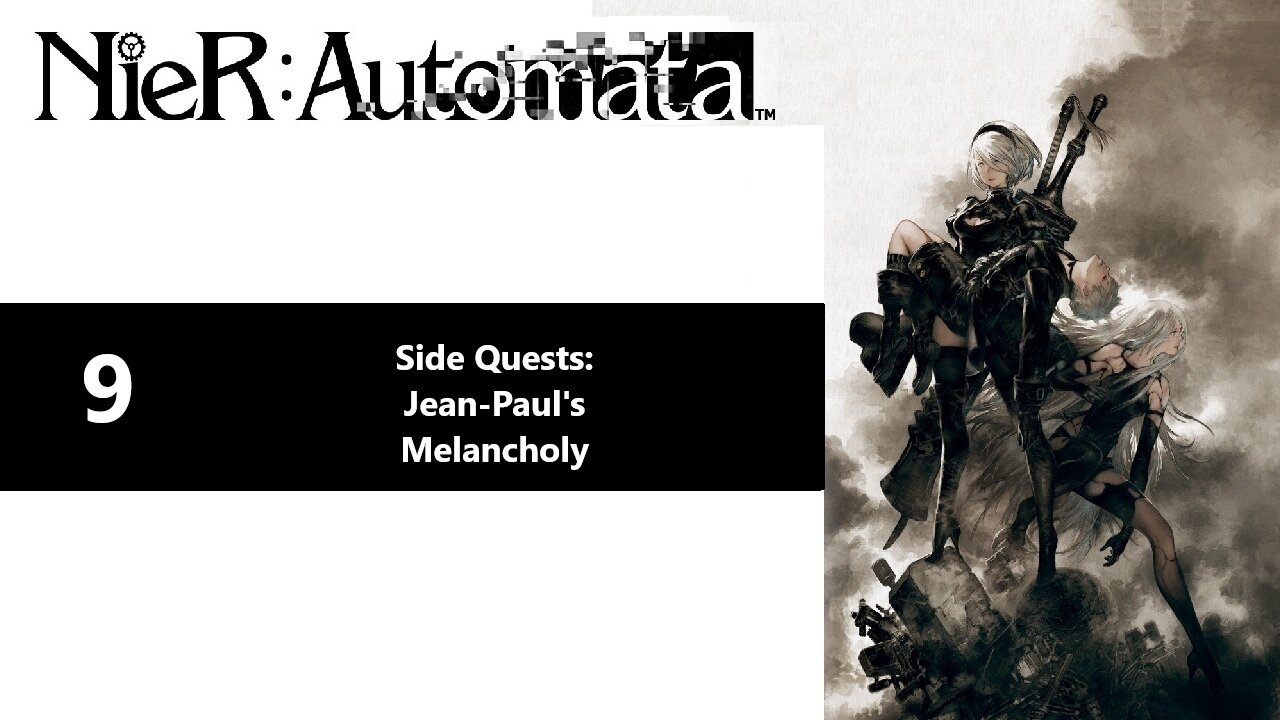 NieR:Automata™

9

Side Quests:
Jean-Paul's
Melancholy